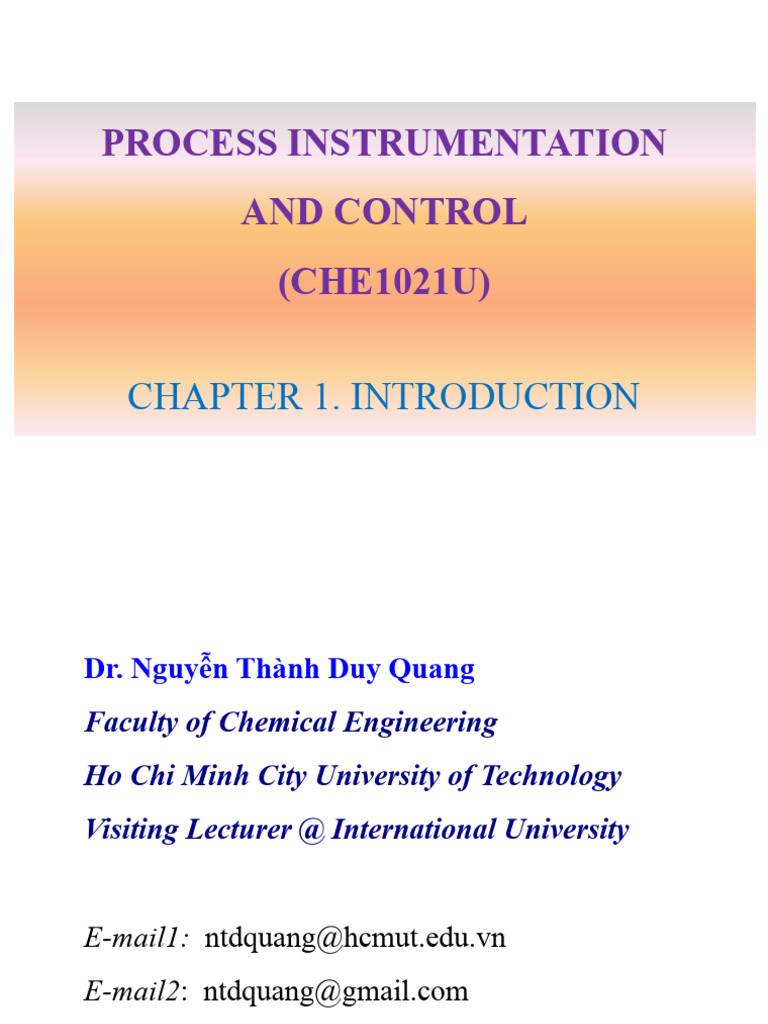 PROCESS INSTRUMENTATION AND CONTROL (CHE1021U)

CHAPTER 1. INTRODUCTION

Dr. Nguyễn Thành Duy Quang
Faculty of Chemical Engineering
Ho Chi Minh City University of Technology
Visiting Lecturer @ International University

E-mail1: ntdquang@hcmut.edu.vn
E-mail2: ntdquang@gmail.com